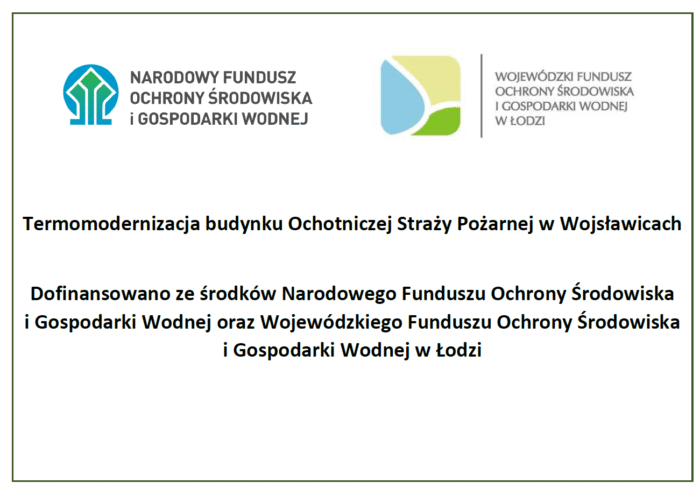 NARODOWY FUNDUSZ
OCHRONY ŚRODOWISKA
i GOSPODARKI WODNEJ

WOJEWÓDZKI FUNDUSZ
OCHRONY ŚRODOWISKA
I GOSPODARKI WODNEJ
W ŁODZI

Termomodernizacja budynku Ochotniczej Straży Pożarnej w Wojsławicach

Dofinansowano ze środków Narodowego Funduszu Ochrony Środowiska i Gospodarki Wodnej oraz Wojewódzkiego Funduszu Ochrony Środowiska i Gospodarki Wodnej w Łodzi